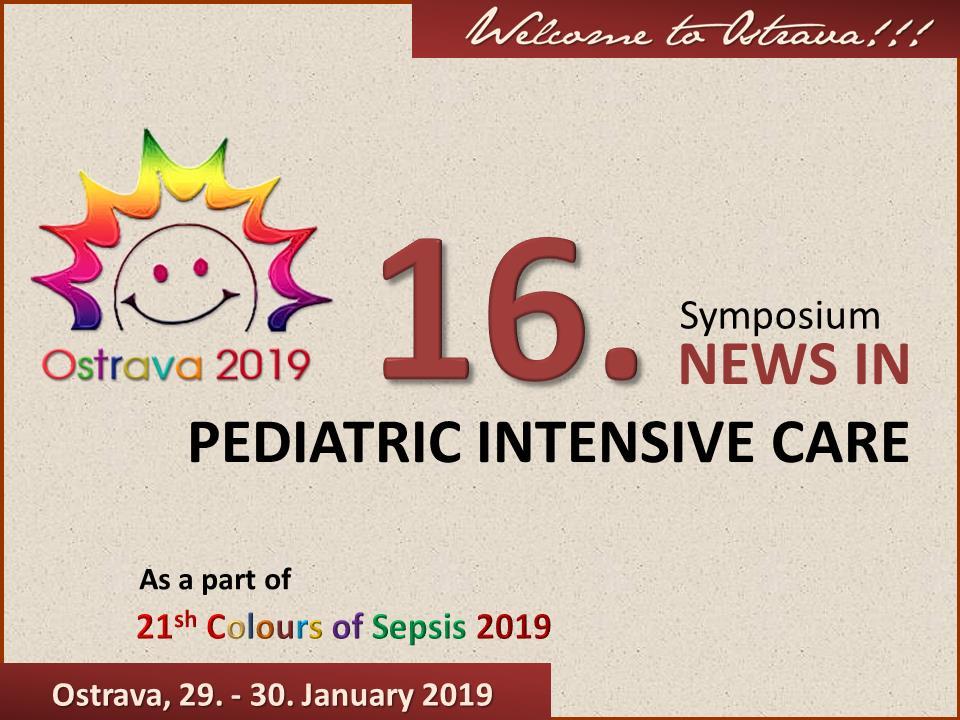 Welcome to Ostrava!!!

Ostrava 2019

16. Symposium NEWS IN PEDIATRIC INTENSIVE CARE

As a part of
21$^{sh}$ Colours of Sepsis 2019

Ostrava, 29. - 30. January 2019